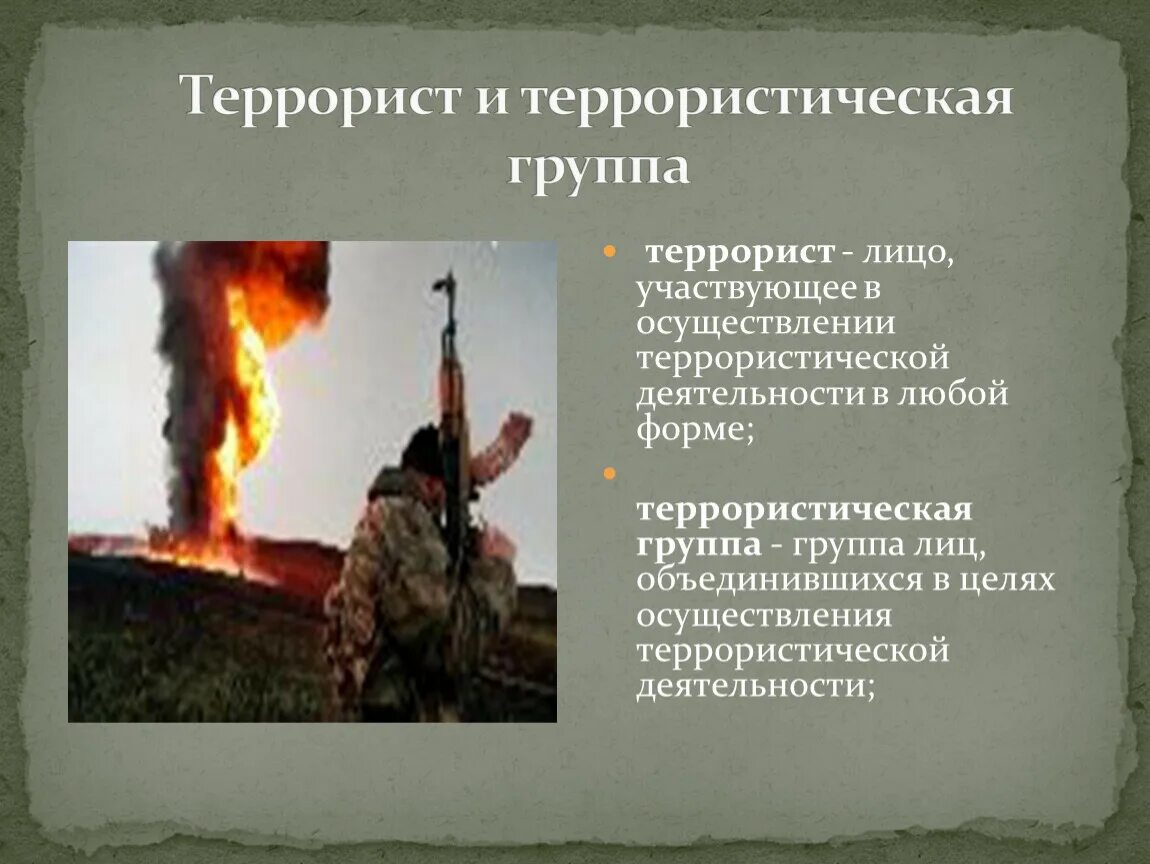 Террорист и террористическая группа

террорист - лицо, участвующее в осуществлении террористической деятельности в любой форме;

террористическая группа - группа лиц, объединившихся в целях осуществления террористической деятельности;